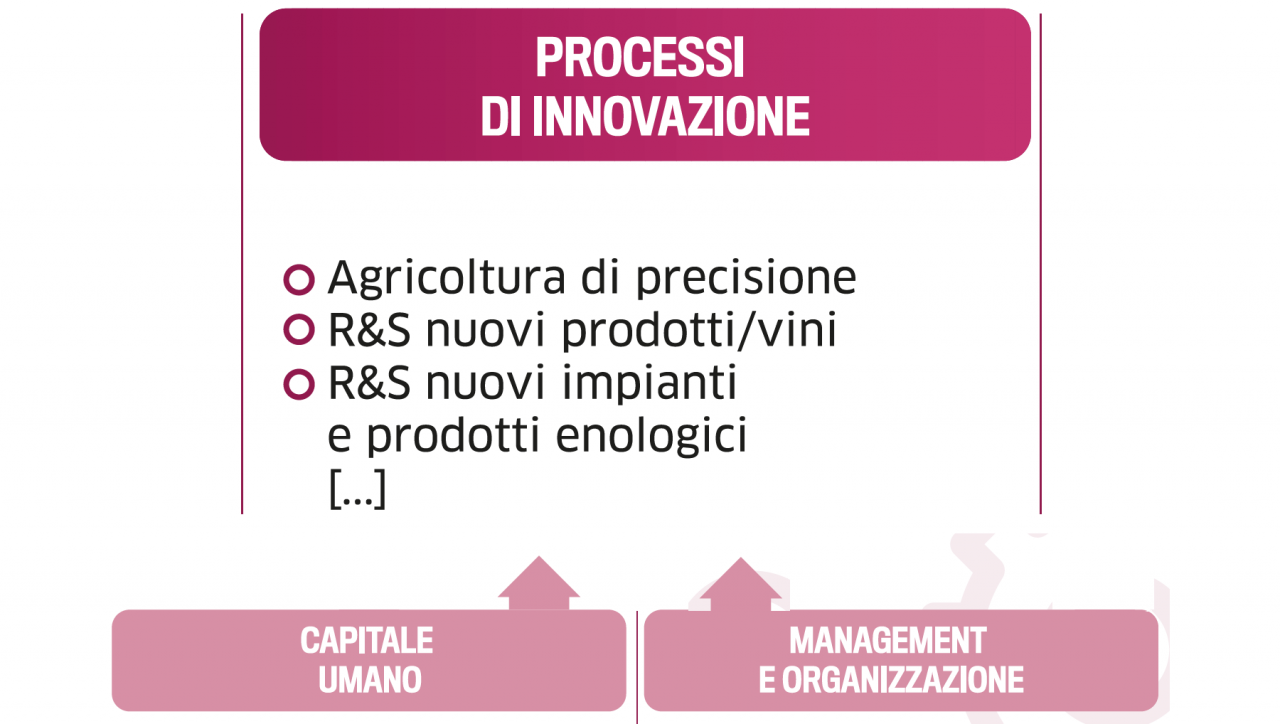 PROCESSI
DI INNOVAZIONE

Agricoltura di precisione
R&S nuovi prodotti/vini
R&S nuovi impianti e prodotti enologici
[...]

CAPITALE
UMANO

MANAGEMENT
E ORGANIZZAZIONE